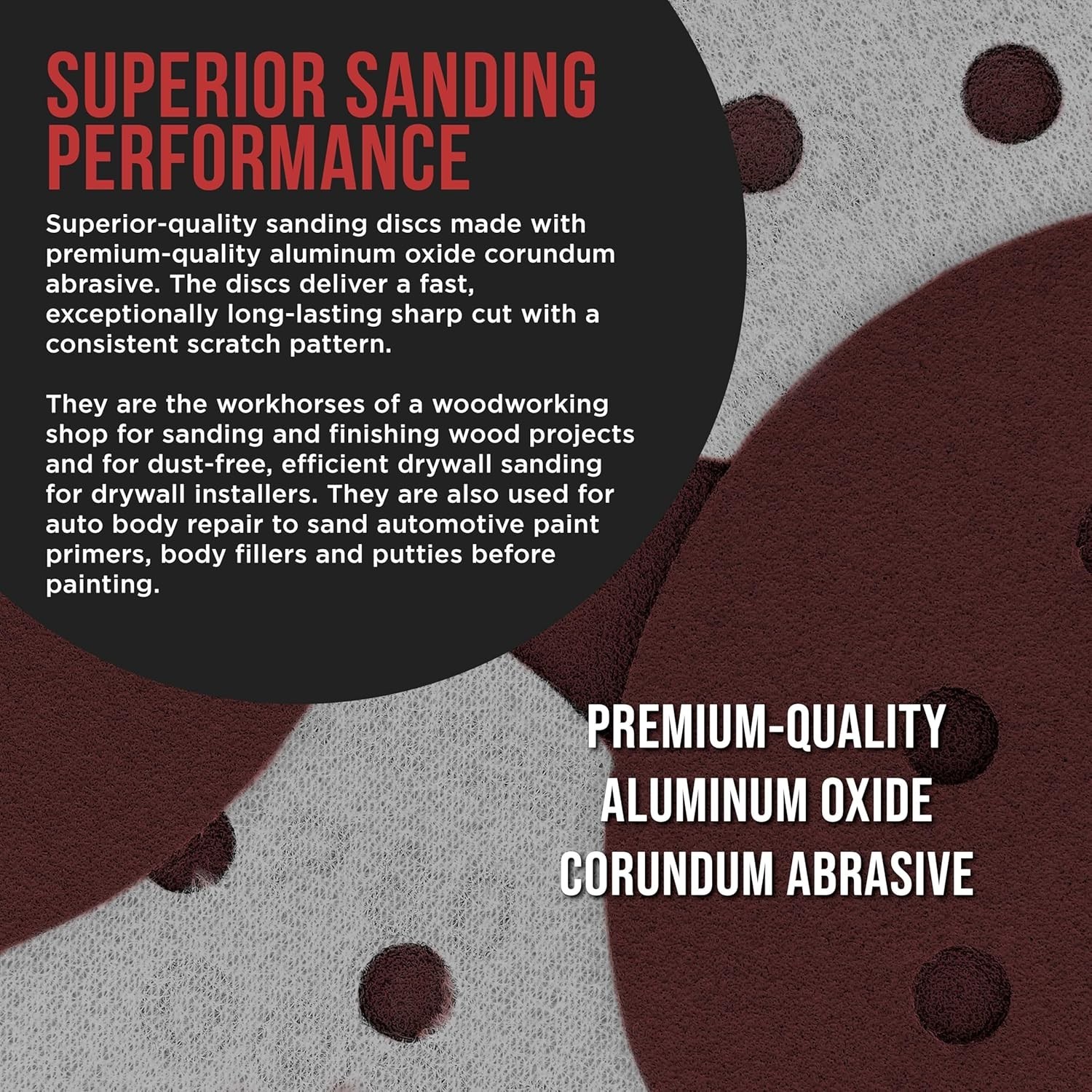 SUPERIOR SANDING PERFORMANCE

Superior-quality sanding discs made with premium-quality aluminum oxide corundum abrasive. The discs deliver a fast, exceptionally long-lasting sharp cut with a consistent scratch pattern.

They are the workhorses of a woodworking shop for sanding and finishing wood projects and for dust-free, efficient drywall sanding for drywall installers. They are also used for auto body repair to sand automotive paint primers, body fillers and putties before painting.

PREMIUM-QUALITY ALUMINUM OXIDE CORUNDUM ABRASIVE